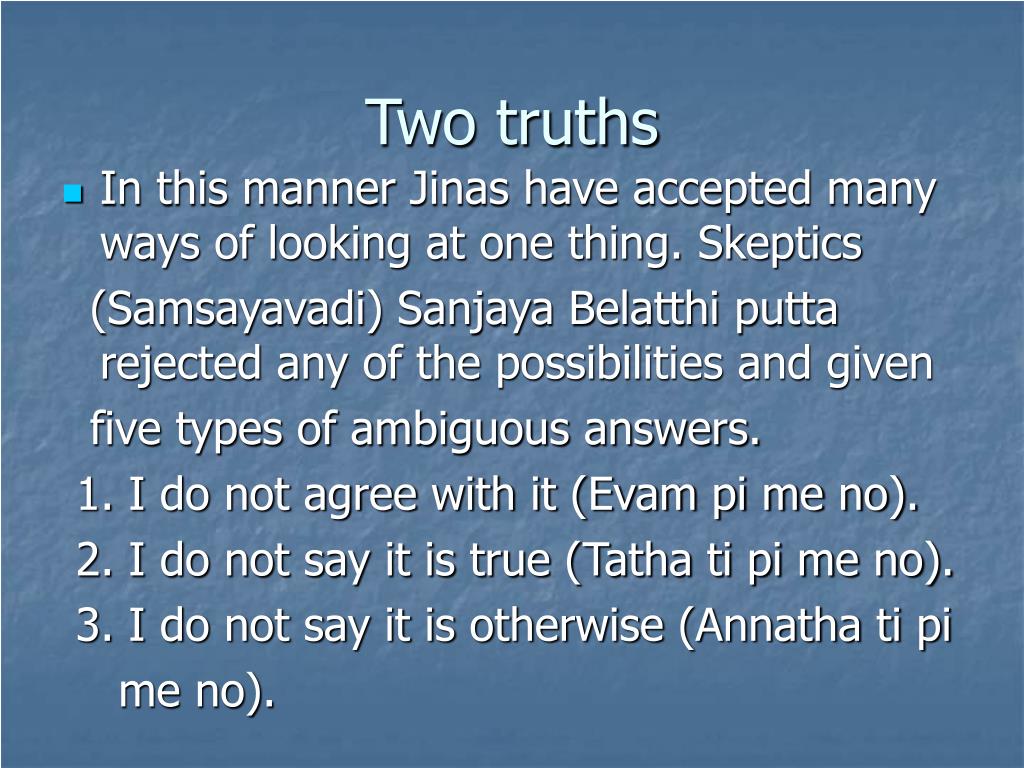 Two truths

In this manner Jinas have accepted many ways of looking at one thing. Skeptics (Samsayavadi) Sanjaya Belatthi putta rejected any of the possibilities and given five types of ambiguous answers.

1. I do not agree with it (Evam pi me no).
2. I do not say it is true (Tatha ti pi me no).
3. I do not say it is otherwise (Annatha ti pi me no).